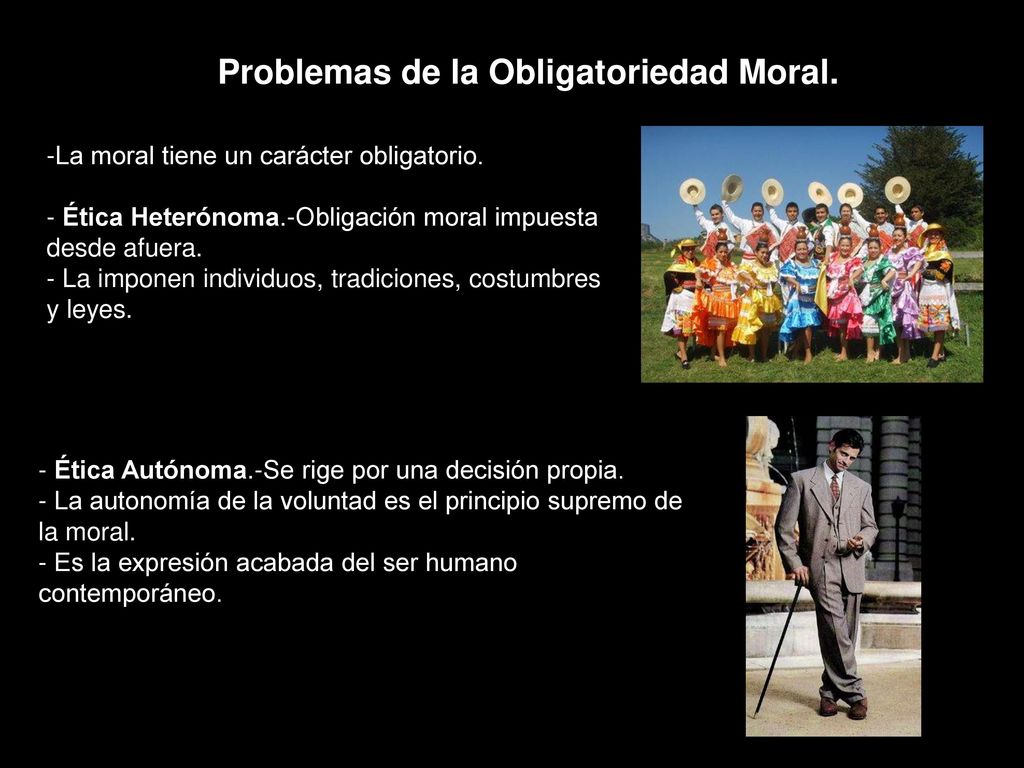 Problemas de la Obligatoriedad Moral.

-La moral tiene un carácter obligatorio.

- Ética Heterónoma.-Obligación moral impuesta desde afuera.
- La imponen individuos, tradiciones, costumbres y leyes.

- Ética Autónoma.-Se rige por una decisión propia.
- La autonomía de la voluntad es el principio supremo de la moral.
- Es la expresión acabada del ser humano contemporáneo.